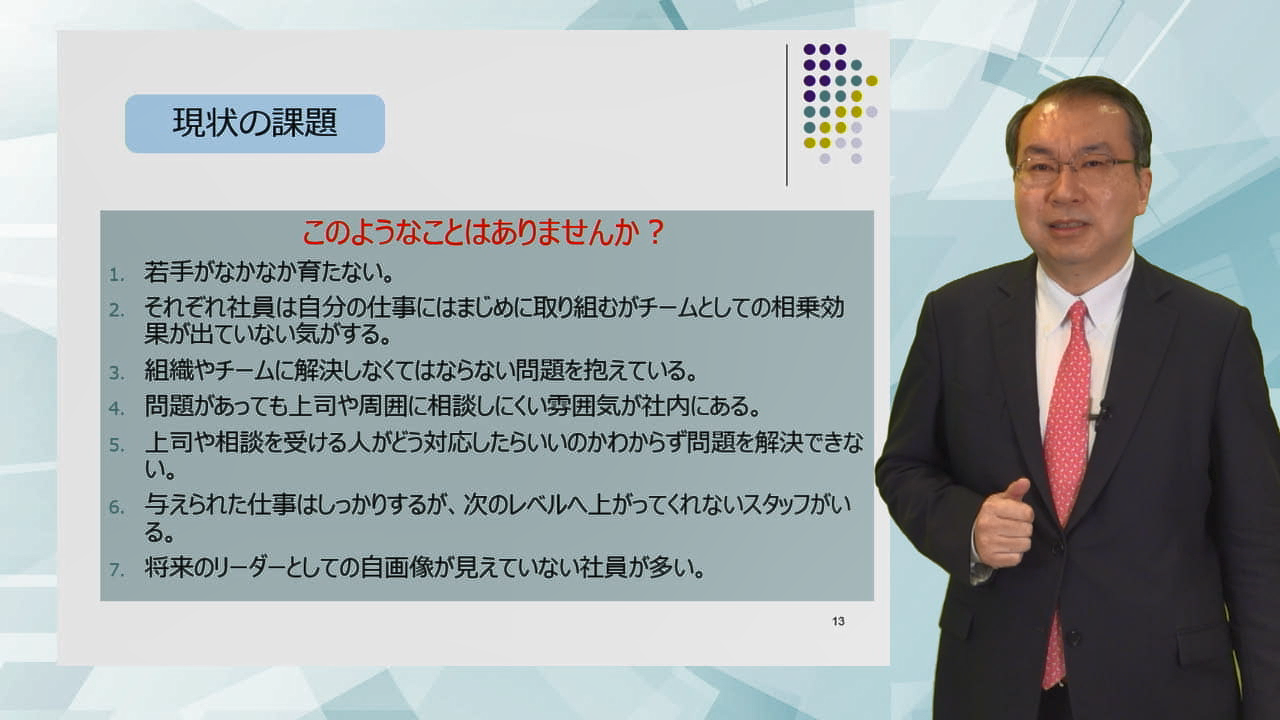 現状の課題

このようなことはありませんか？

1. 若手がなかなか育たない。
2. それぞれ社員は自分の仕事にはまじめに取り組むがチームとしての相乗効果が出ていない気がする。
3. 組織やチームに解決しなくてはならない問題を抱えている。
4. 問題があっても上司や周囲に相談しにくい雰囲気が社内にある。
5. 上司や相談を受ける人がどう対応したらいいのかわからず問題を解決できない。
6. 与えられた仕事はしっかりするが、次のレベルへ上がってくれないスタッフがいる。
7. 将来のリーダーとしての自画像が見えていない社員が多い。

13